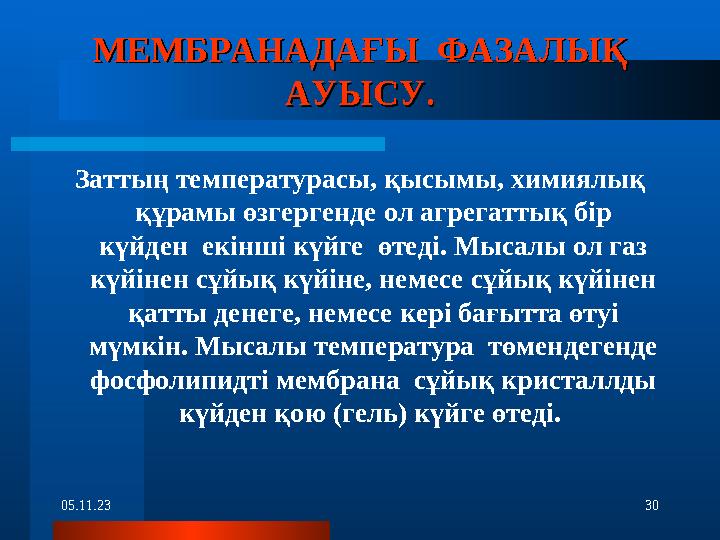 МЕМБРАНАДАҒЫ ФАЗАЛЫҚ АУЫСУ.

Заттың температурасы, қысымы, химиялық құрамы өзгергенде ол агрегаттық бір күйден екінші күйге өтеді. Мысалы ол газ күйінен сұйық күйіне, немесе сұйық күйінен қатты денеге, немесе кері бағытта өтуі мүмкін. Мысалы температура төмендегенде фосфолипидті мембрана сұйық кристаллды күйден қою (гель) күйге өтеді.

05.11.23

30